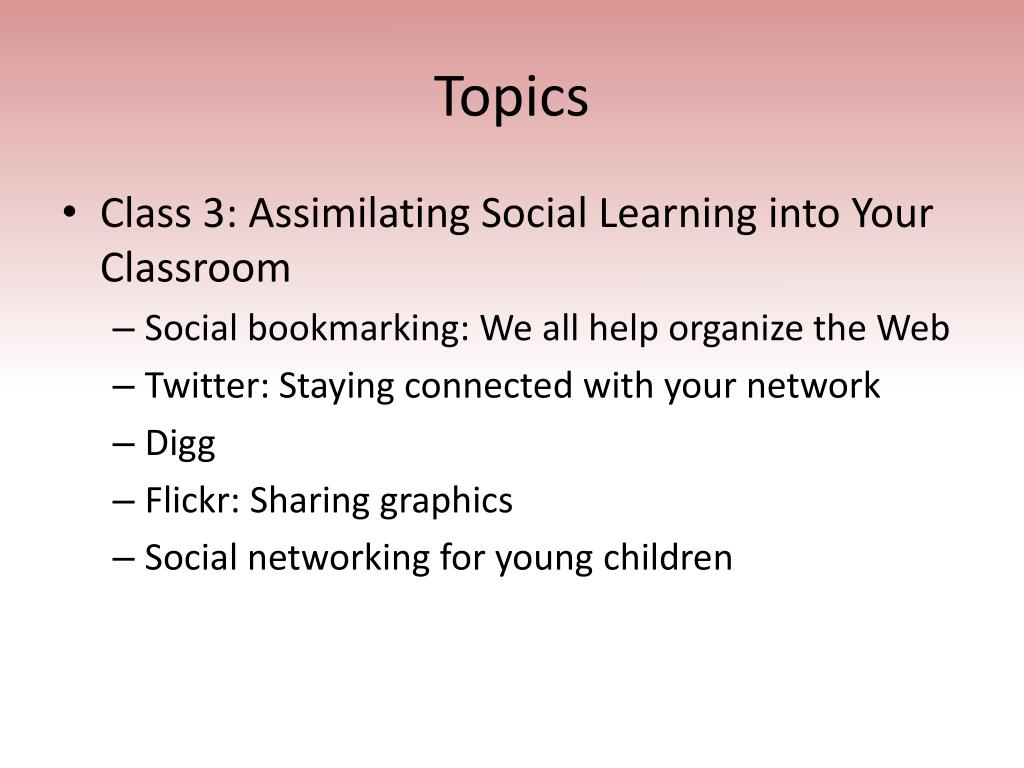 Topics

• Class 3: Assimilating Social Learning into Your Classroom
– Social bookmarking: We all help organize the Web
– Twitter: Staying connected with your network
– Digg
– Flickr: Sharing graphics
– Social networking for young children